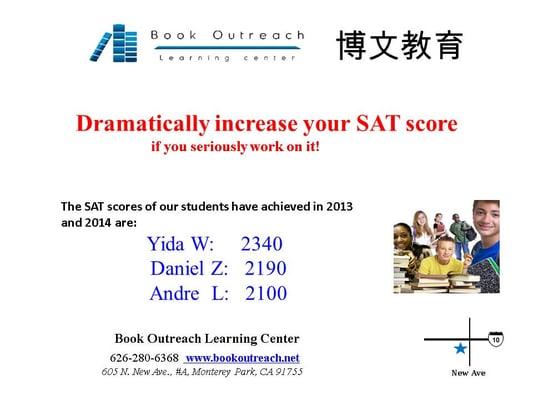 Book Outreach
Learning center

博文教育

Dramatically increase your SAT score
if you seriously work on it!

The SAT scores of our students have achieved in 2013 and 2014 are:

Yida W: 2340
Daniel Z: 2190
Andre L: 2100

Book Outreach Learning Center
626-280-6368 www.bookoutreach.net
605 N. New Ave., #A, Monterey Park, CA 91755

10
New Ave